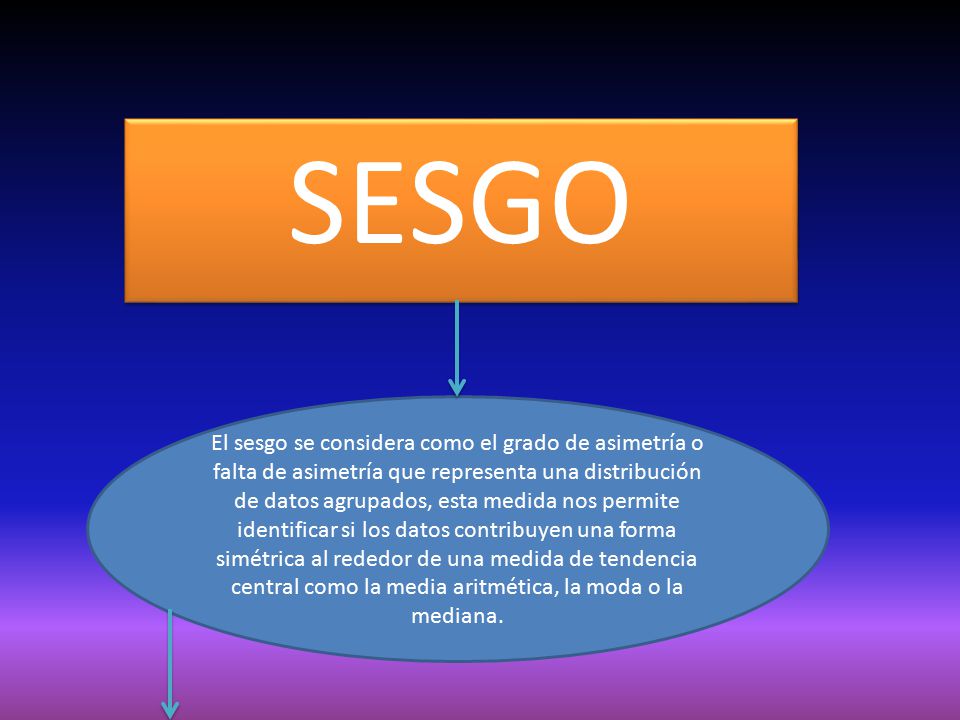 SESGO

El sesgo se considera como el grado de asimetría o falta de asimetría que representa una distribución de datos agrupados, esta medida nos permite identificar si los datos contribuyen una forma simétrica al rededor de una medida de tendencia central como la media aritmética, la moda o la mediana.